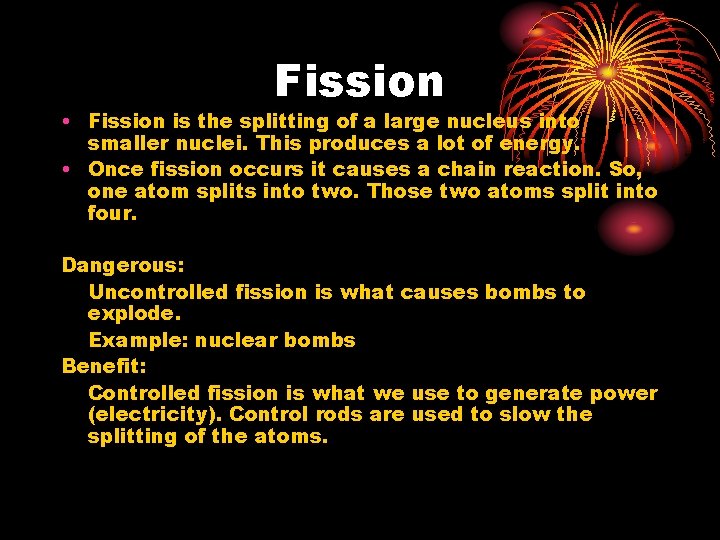 Fission

• Fission is the splitting of a large nucleus into smaller nuclei. This produces a lot of energy.
• Once fission occurs it causes a chain reaction. So, one atom splits into two. Those two atoms split into four.

Dangerous:
Uncontrolled fission is what causes bombs to explode.
Example: nuclear bombs
Benefit:
Controlled fission is what we use to generate power (electricity). Control rods are used to slow the splitting of the atoms.